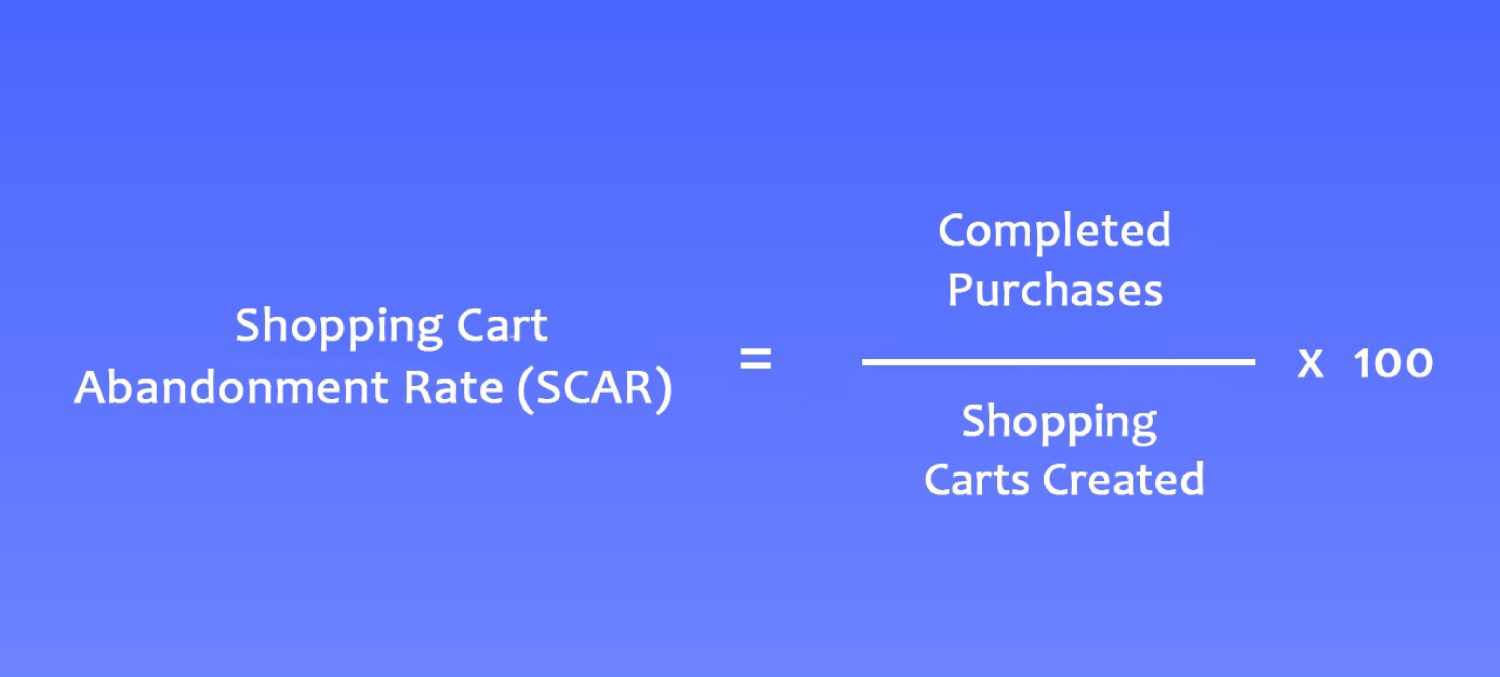 $\text{Shopping Cart Abandonment Rate (SCAR)} = \frac{\text{Completed Purchases}}{\text{Shopping Carts Created}} \times 100$